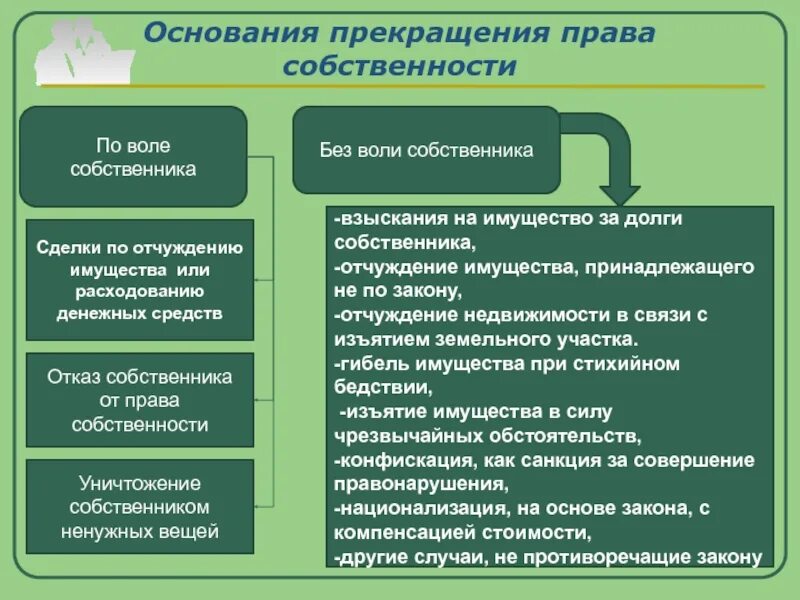 Основания прекращения права собственности

По воле собственника

Сделки по отчуждению имущества или расходованию денежных средств

Отказ собственника от права собственности

Уничтожение собственником ненужных вещей

Без воли собственника

-взыскания на имущество за долги собственника,
-отчуждение имущества, принадлежащего не по закону,
-отчуждение недвижимости в связи с изъятием земельного участка.
-гибель имущества при стихийном бедствии,
-изъятие имущества в силу чрезвычайных обстоятельств,
-конфискация, как санкция за совершение правонарушения,
-национализация, на основе закона, с компенсацией стоимости,
-другие случаи, не противоречащие закону